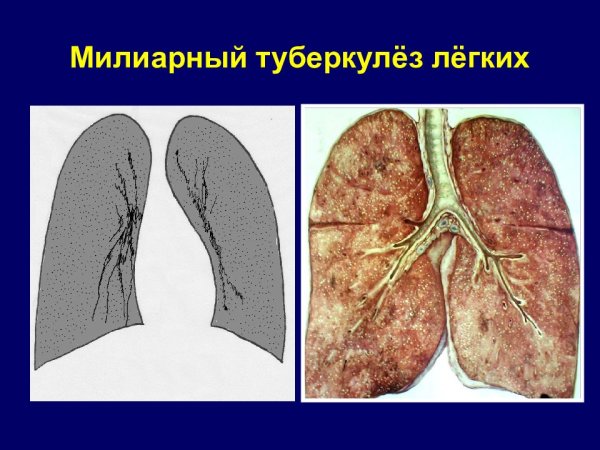 Милиарный туберкулёз лёгких